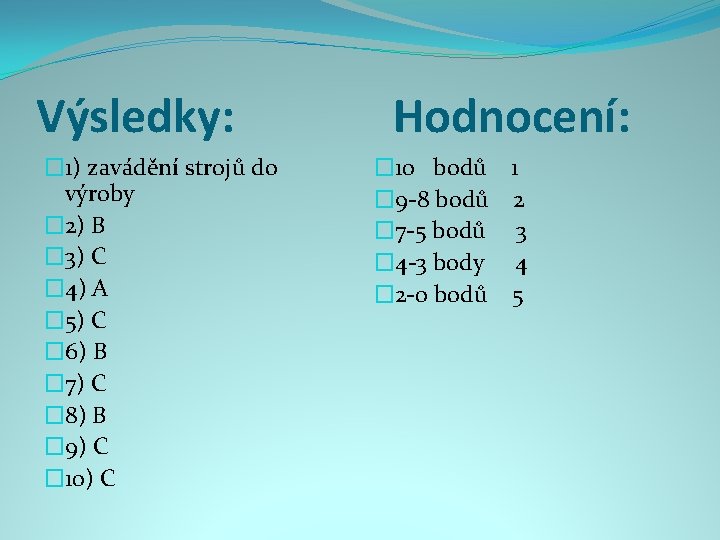 Výsledky:

1) zavádění strojů do výroby
2) B
3) C
4) A
5) C
6) B
7) C
8) B
9) C
10) C

Hodnocení:

10 bodů 1
9-8 bodů 2
7-5 bodů 3
4-3 body 4
2-0 bodů 5